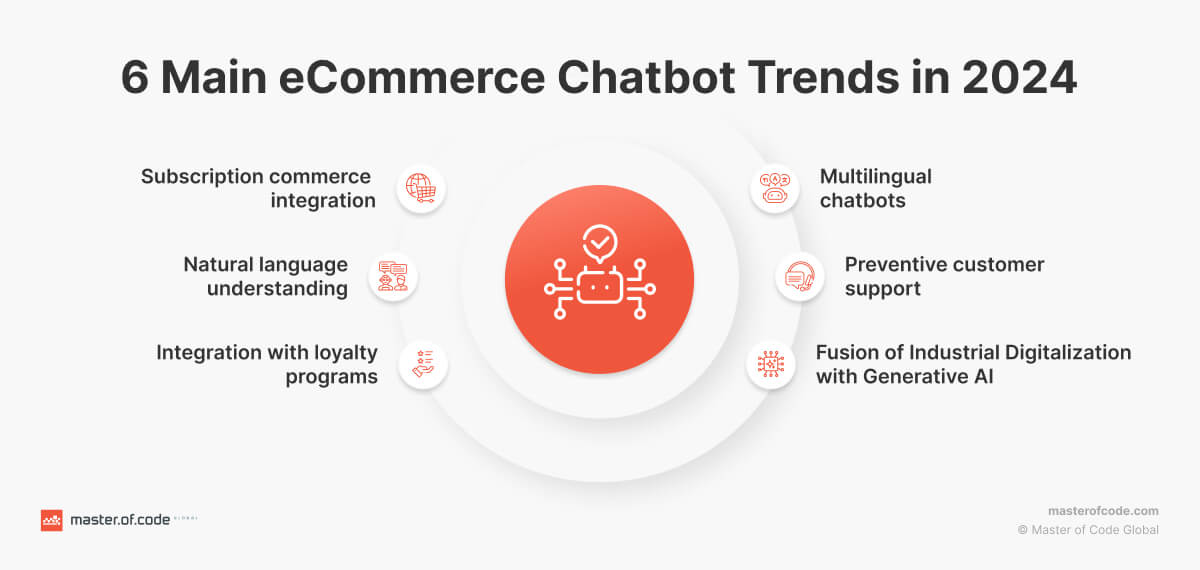 6 Main eCommerce Chatbot Trends in 2024

Subscription commerce integration

Natural language understanding

Integration with loyalty programs

Multilingual chatbots

Preventive customer support

Fusion of Industrial Digitalization with Generative AI

master.of.code GLOBAL

masterofcode.com
© Master of Code Global